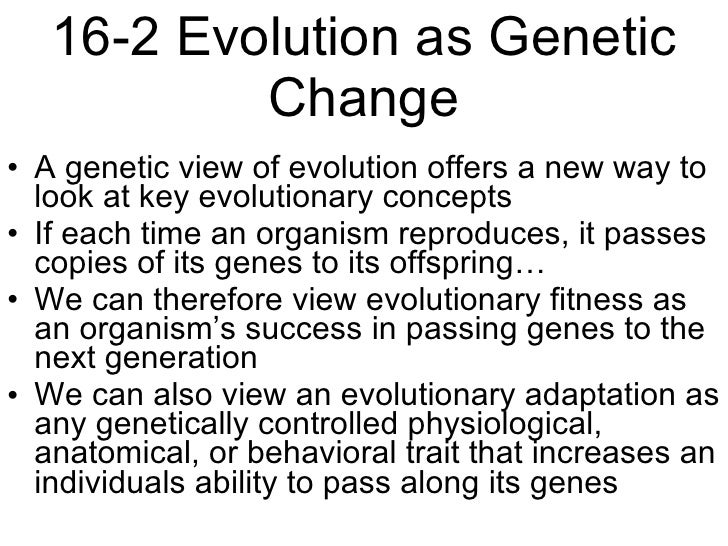 16-2 Evolution as Genetic Change

• A genetic view of evolution offers a new way to look at key evolutionary concepts
• If each time an organism reproduces, it passes copies of its genes to its offspring…
• We can therefore view evolutionary fitness as an organism’s success in passing genes to the next generation
• We can also view an evolutionary adaptation as any genetically controlled physiological, anatomical, or behavioral trait that increases an individuals ability to pass along its genes